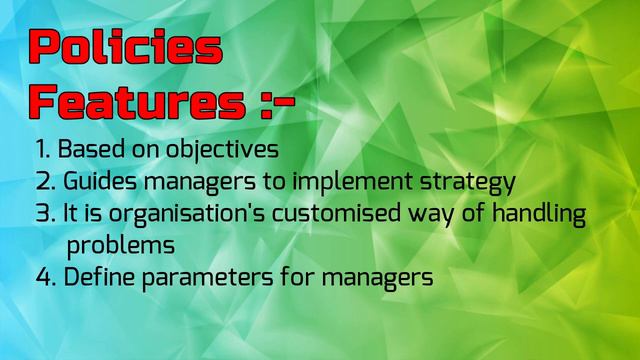 Policies
Features :-

1. Based on objectives
2. Guides managers to implement strategy
3. It is organisation's customised way of handling problems
4. Define parameters for managers